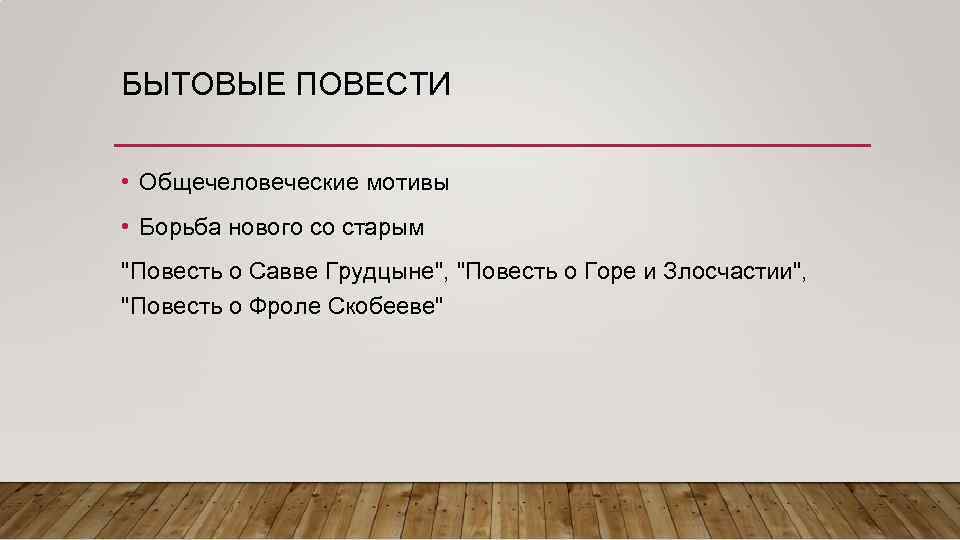 БЫТОВЫЕ ПОВЕСТИ

• Общечеловеческие мотивы

• Борьба нового со старым

"Повесть о Савве Грудцыне", "Повесть о Горе и Злосчастии", "Повесть о Фроле Скобееве"